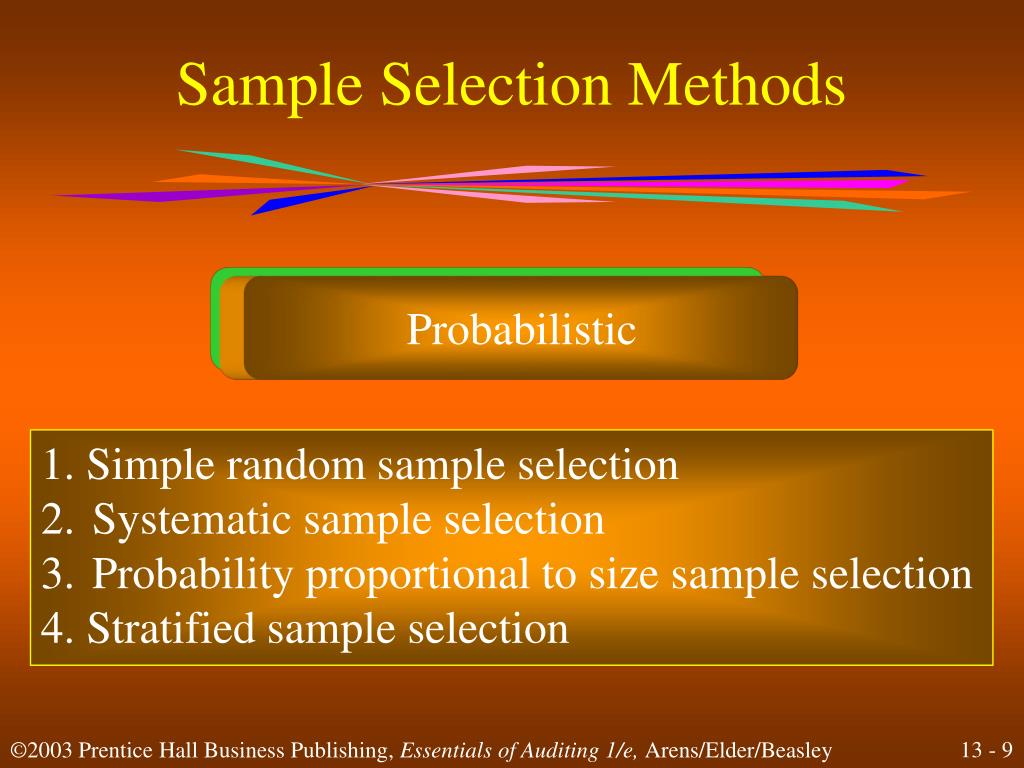 Sample Selection Methods

Probabilistic

1. Simple random sample selection
2. Systematic sample selection
3. Probability proportional to size sample selection
4. Stratified sample selection

©2003 Prentice Hall Business Publishing, Essentials of Auditing 1/e, Arens/Elder/Beasley

13 - 9